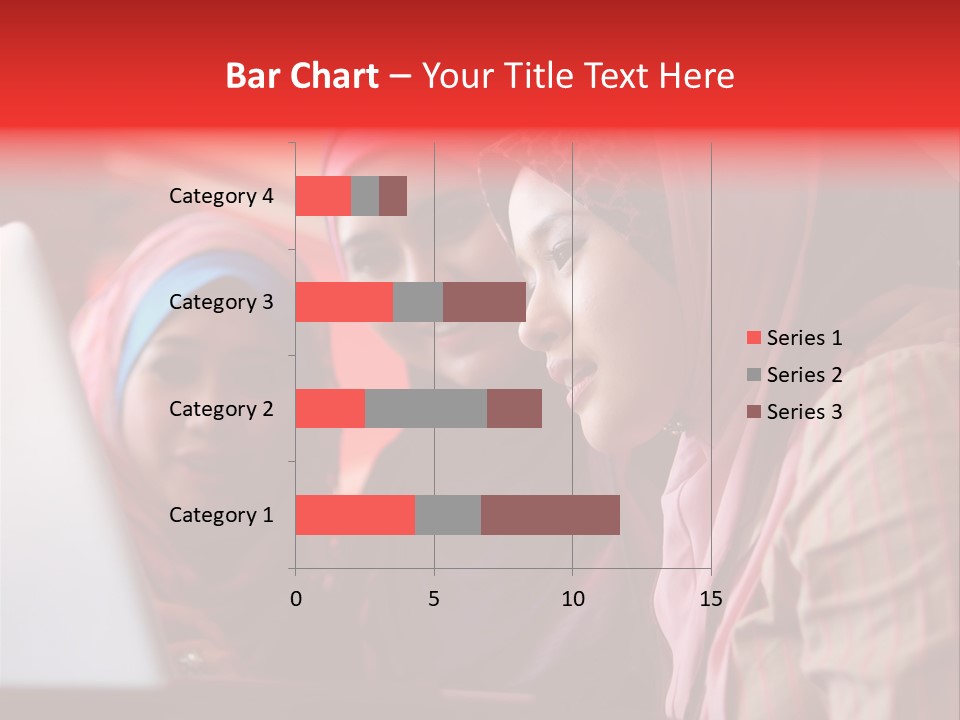 Bar Chart – Your Title Text Here

Category 4
Category 3
Category 2
Category 1

0
5
10
15

Series 1
Series 2
Series 3